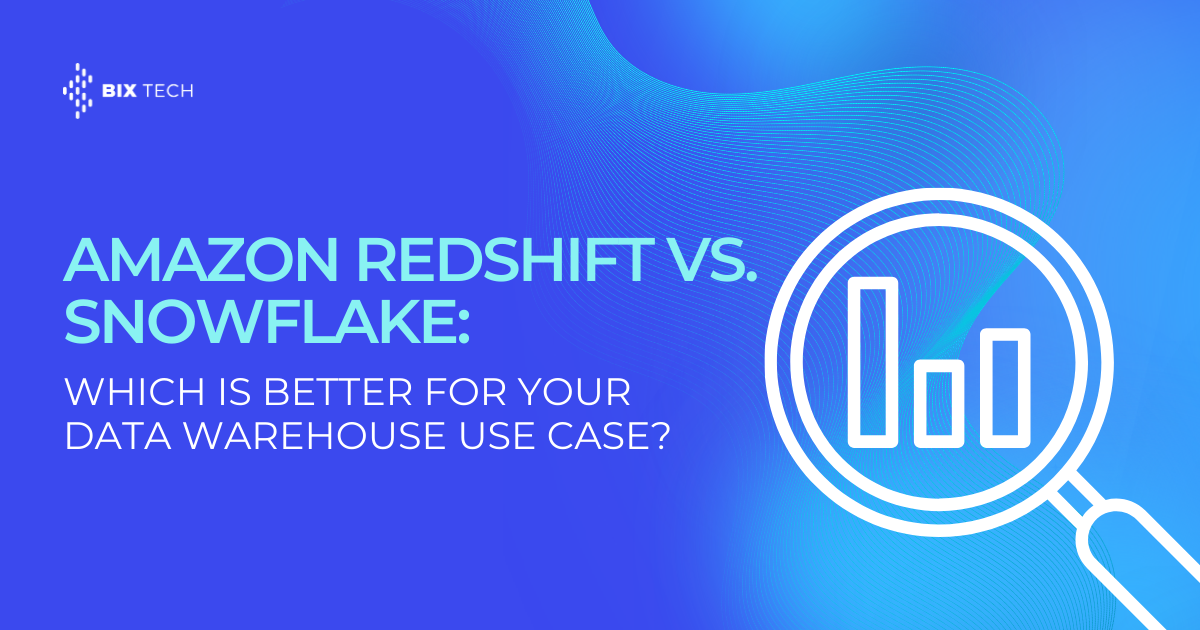 BIX TECH

AMAZON REDSHIFT VS. SNOWFLAKE:

WHICH IS BETTER FOR YOUR DATA WAREHOUSE USE CASE?